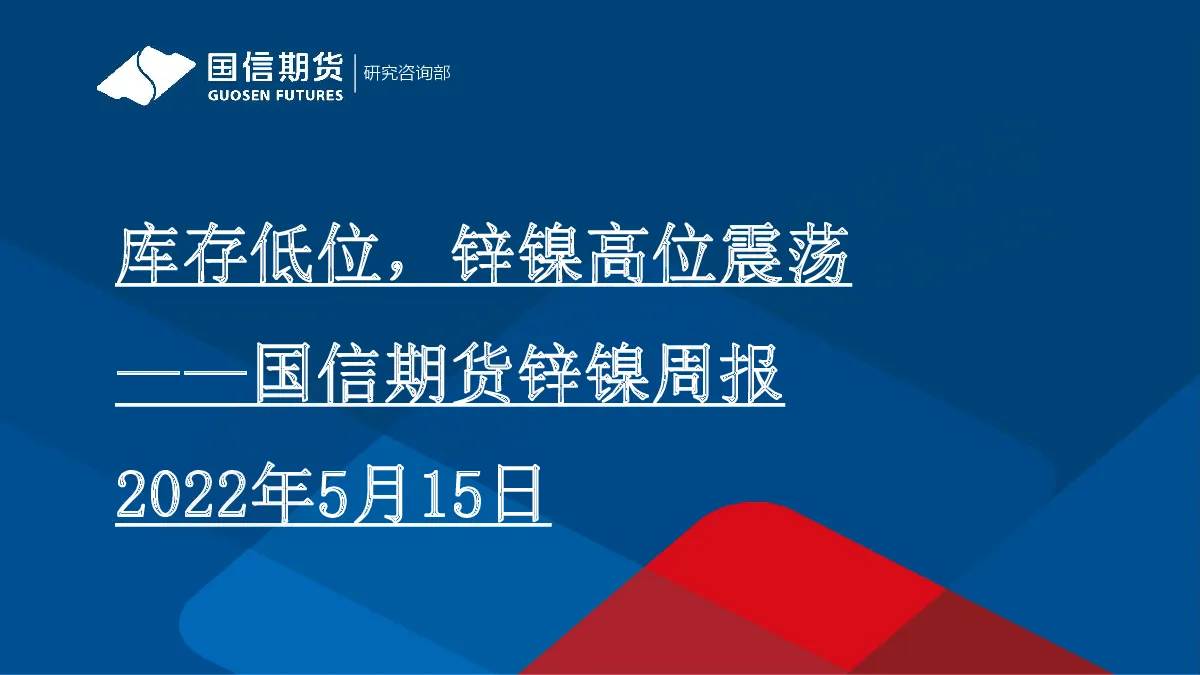 国信期货
GUOSEN FUTURES
研究咨询部

库存低位，锌镍高位震荡

——国信期货锌镍周报

2022年5月15日